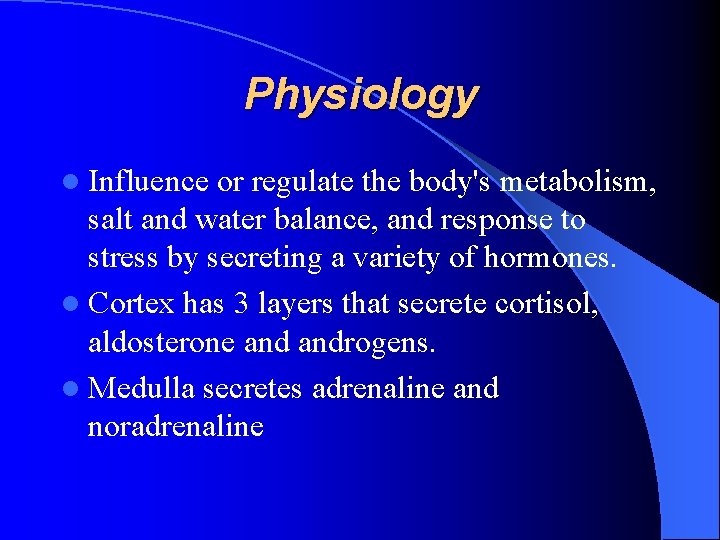 Physiology

- Influence or regulate the body's metabolism, salt and water balance, and response to stress by secreting a variety of hormones.
- Cortex has 3 layers that secrete cortisol, aldosterone and androgens.
- Medulla secretes adrenaline and noradrenaline